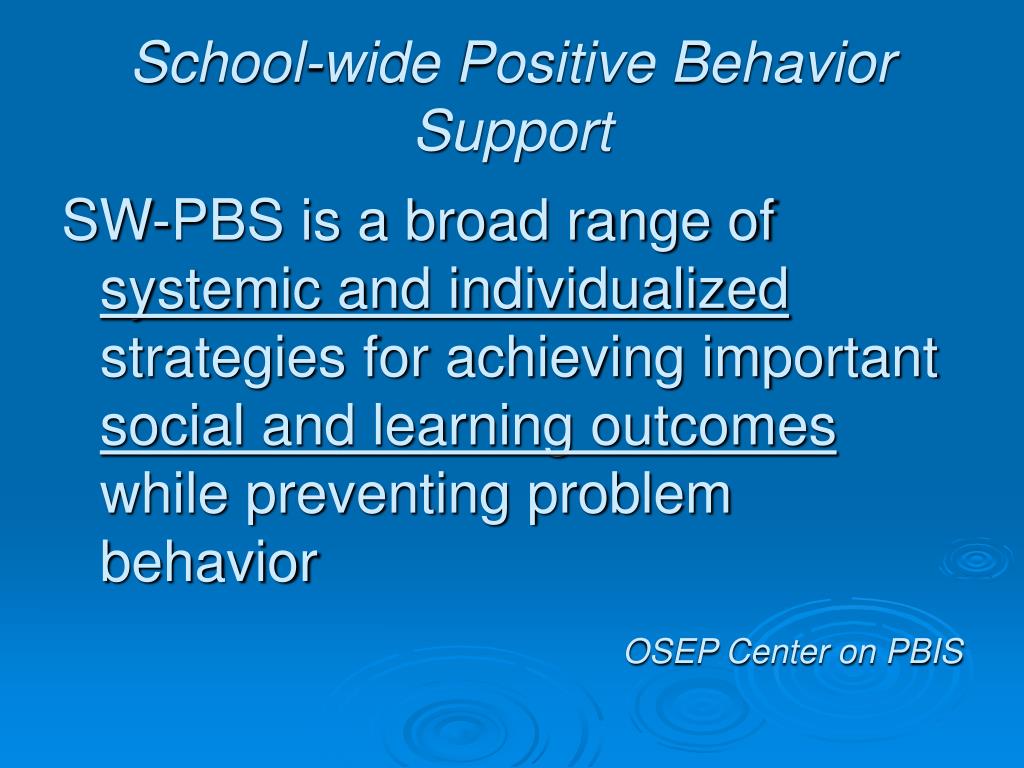 School-wide Positive Behavior Support

SW-PBS is a broad range of systemic and individualized strategies for achieving important social and learning outcomes while preventing problem behavior

OSEP Center on PBIS